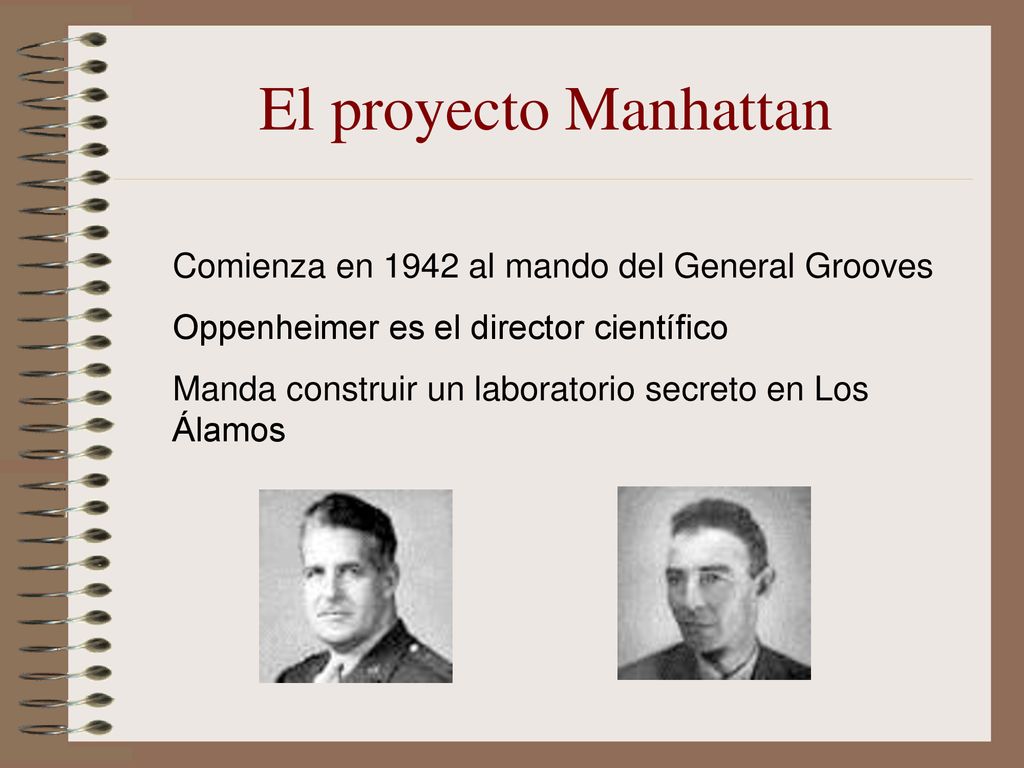 El proyecto Manhattan

Comienza en 1942 al mando del General Grooves

Oppenheimer es el director científico

Manda construir un laboratorio secreto en Los Álamos